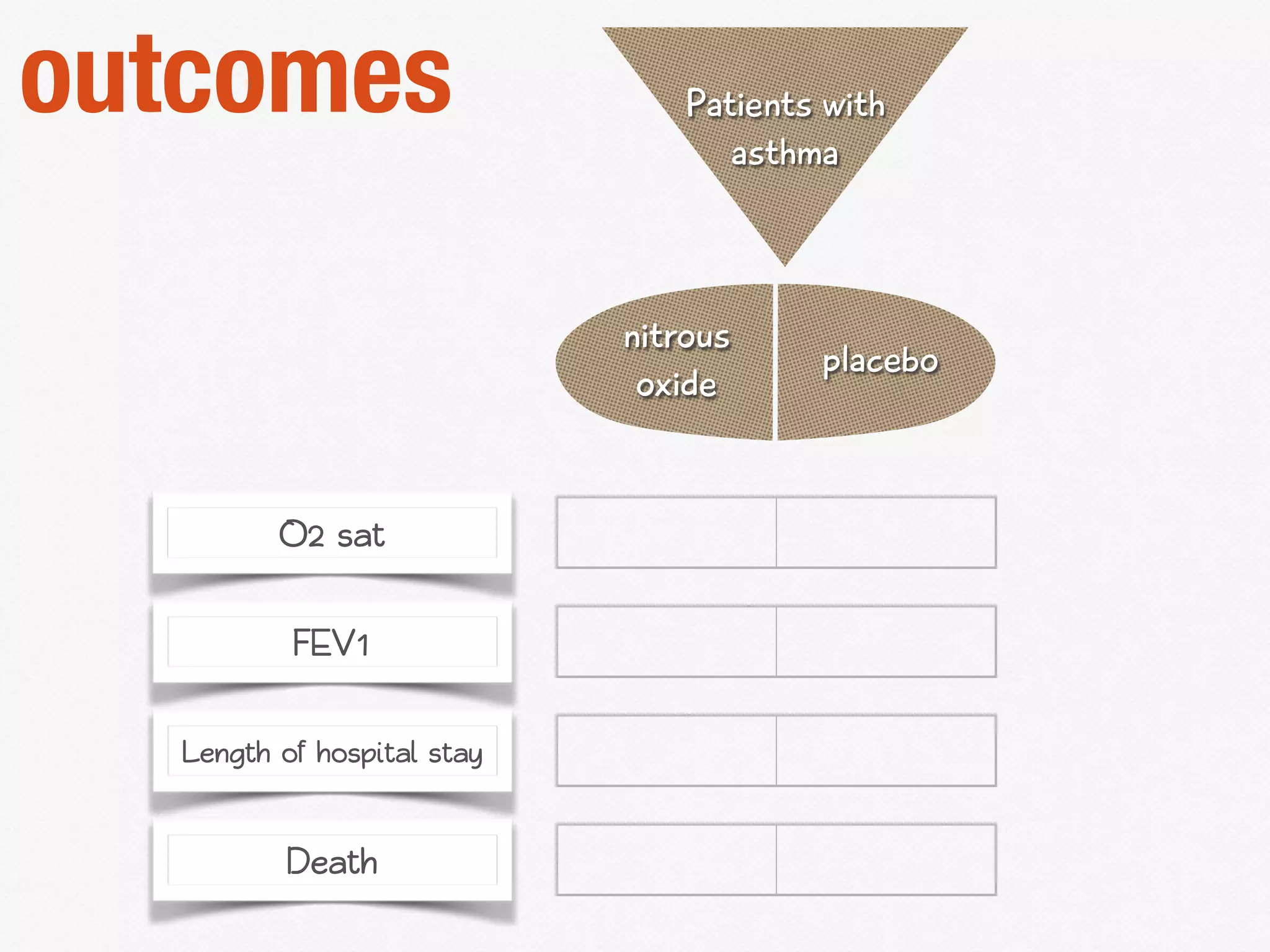 outcomes

Patients with asthma

nitrous oxide

placebo

O2 sat

FEV1

Length of hospital stay

Death